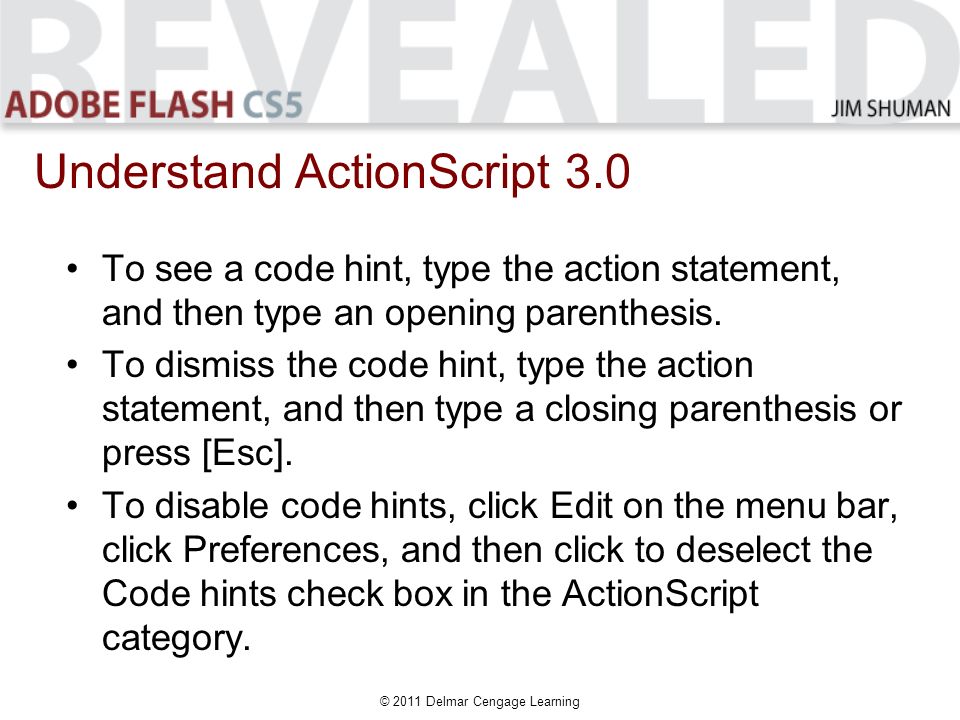 REVEALED
ADOBE FLASH CS5
JIM SHUMAN

Understand ActionScript 3.0

• To see a code hint, type the action statement, and then type an opening parenthesis.
• To dismiss the code hint, type the action statement, and then type a closing parenthesis or press [Esc].
• To disable code hints, click Edit on the menu bar, click Preferences, and then click to deselect the Code hints check box in the ActionScript category.

© 2011 Delmar Cengage Learning